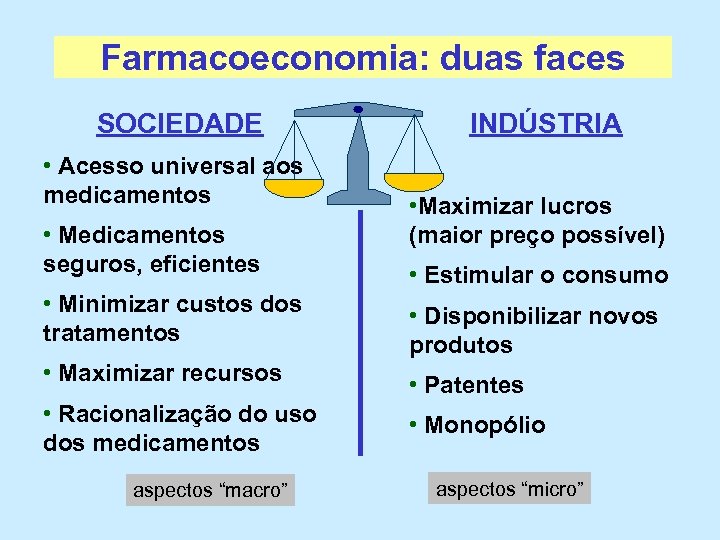 Farmacoeconomia: duas faces

SOCIEDADE

• Acesso universal aos medicamentos

• Medicamentos seguros, eficientes

• Minimizar custos dos tratamentos

• Maximizar recursos

• Racionalização do uso dos medicamentos

aspectos “macro”

INDÚSTRIA

•Maximizar lucros (maior preço possível)

• Estimular o consumo

• Disponibilizar novos produtos

• Patentes

• Monopólio

aspectos “micro”